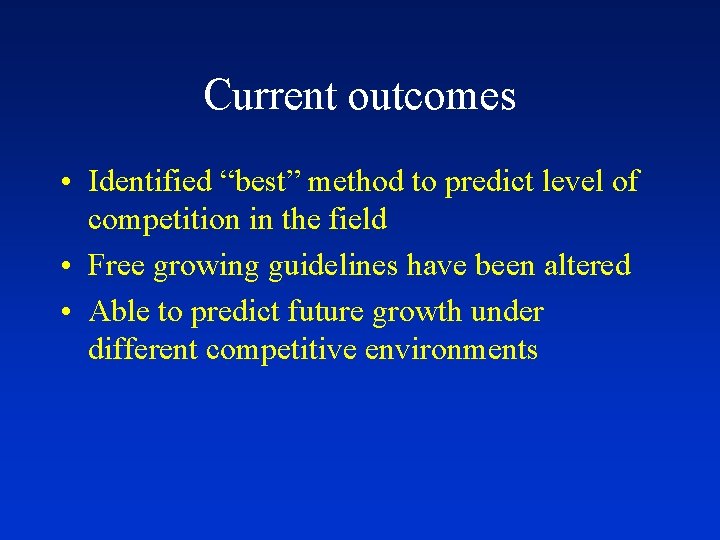 Current outcomes

• Identified “best” method to predict level of competition in the field
• Free growing guidelines have been altered
• Able to predict future growth under different competitive environments